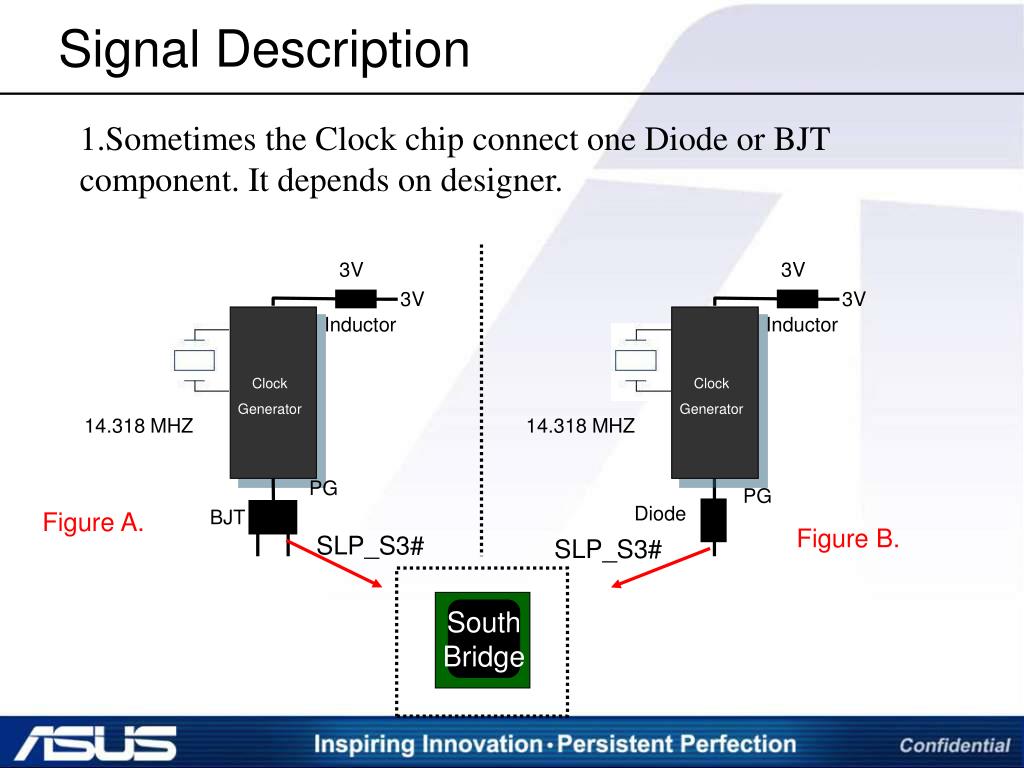 Signal Description

1.Sometimes the Clock chip connect one Diode or BJT component. It depends on designer.

3V

3V

Inductor

Clock Generator

14.318 MHZ

PG

BJT

Figure A.

SLP_S3#

3V

3V

Inductor

Clock Generator

14.318 MHZ

PG

Diode

Figure B.

SLP_S3#

South Bridge

ASUS

Inspiring Innovation • Persistent Perfection

Confidential